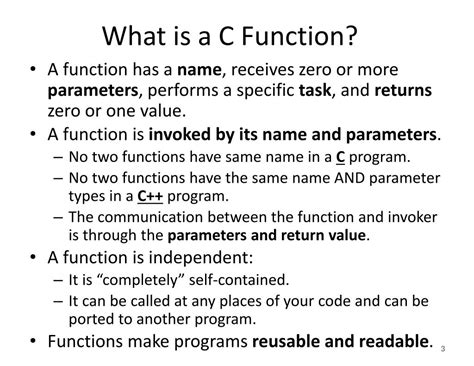 What is a C Function?

• A function has a name, receives zero or more parameters, performs a specific task, and returns zero or one value.
• A function is invoked by its name and parameters.
– No two functions have same name in a C program.
– No two functions have the same name AND parameter types in a C++ program.
– The communication between the function and invoker is through the parameters and return value.
• A function is independent:
– It is “completely” self-contained.
– It can be called at any places of your code and can be ported to another program.
• Functions make programs reusable and readable.

3